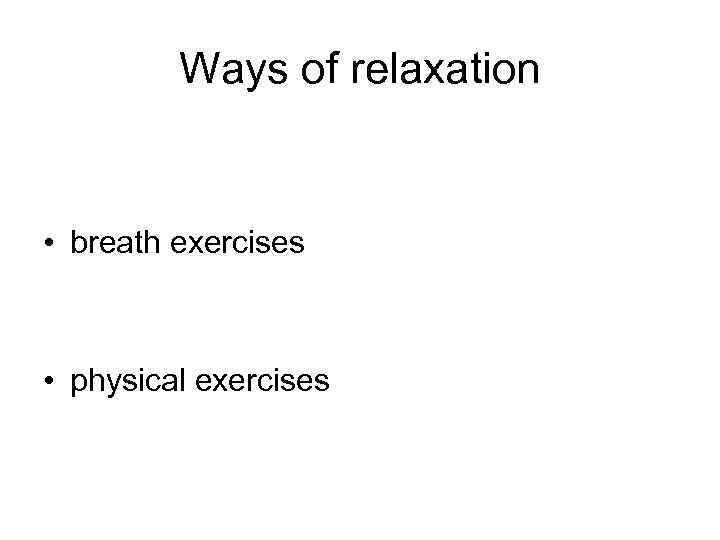 Ways of relaxation

• breath exercises

• physical exercises